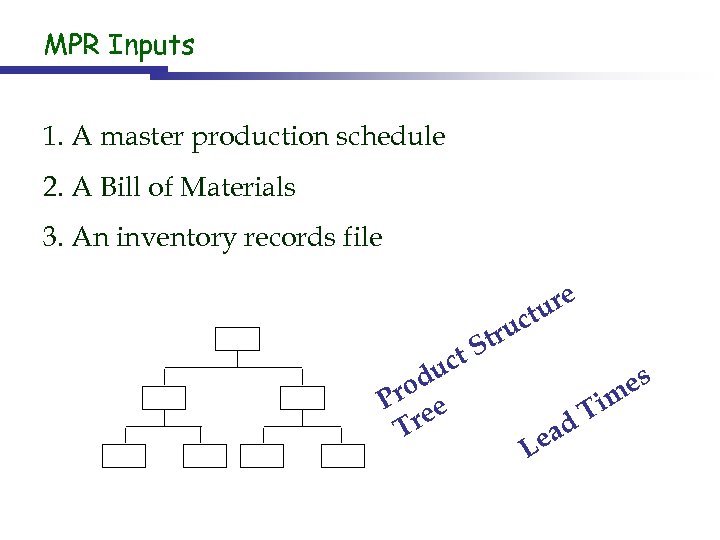 MPR Inputs

1. A master production schedule

2. A Bill of Materials

3. An inventory records file

Product Structure Tree

Lead Times